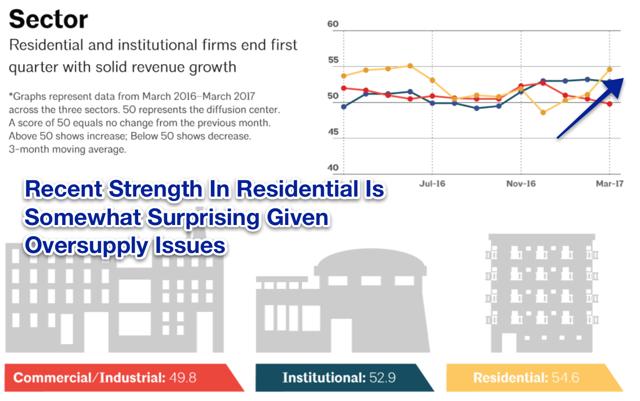 Sector

Residential and institutional firms end first quarter with solid revenue growth

*Graphs represent data from March 2016–March 2017 across the three sectors. 50 represents the diffusion center. A score of 50 equals no change from the previous month. Above 50 shows increase; Below 50 shows decrease. 3-month moving average.

60
55
50
45
40
Jul-16
Nov-16
Mar-17

Recent Strength In Residential Is Somewhat Surprising Given Oversupply Issues

Commercial/Industrial: 49.8

Institutional: 52.9

Residential: 54.6